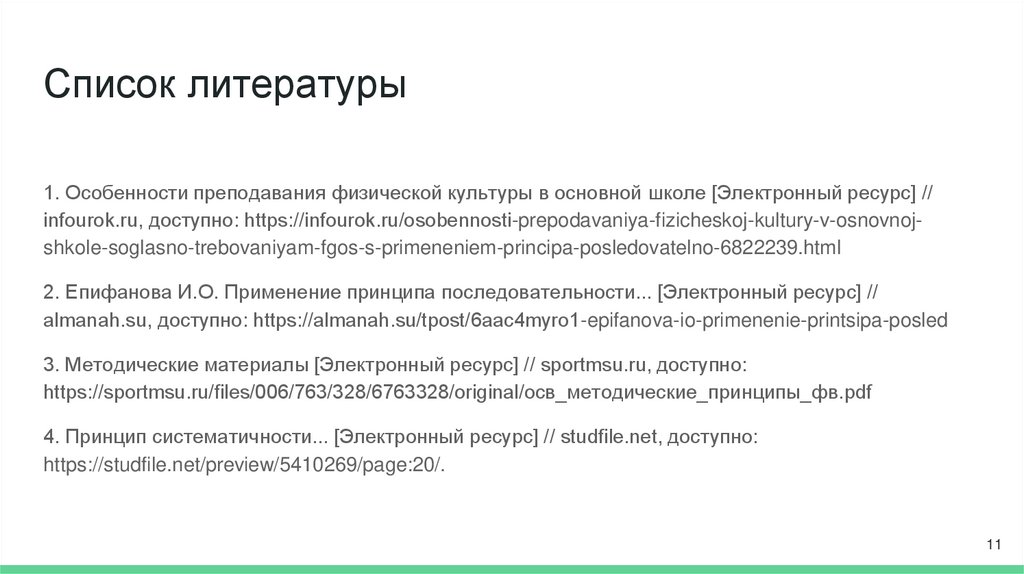 Список литературы

1. Особенности преподавания физической культуры в основной школе [Электронный ресурс] // infourok.ru, доступно: https://infourok.ru/osobennosti-prepodavaniya-fizicheskoj-kultury-v-osnovnoj-shkole-soglasno-trebovaniyam-fgos-s-primeneniem-principa-posledovatelno-6822239.html

2. Епифанова И.О. Применение принципа последовательности... [Электронный ресурс] // almanah.su, доступно: https://almanah.su/tpost/6aac4myro1-epifanova-io-primenenie-printsipa-posled

3. Методические материалы [Электронный ресурс] // sportmsu.ru, доступно: https://sportmsu.ru/files/006/763/328/6763328/original/осв_методические_принципы_фв.pdf

4. Принцип систематичности... [Электронный ресурс] // studfile.net, доступно: https://studfile.net/preview/5410269/page:20/.

11